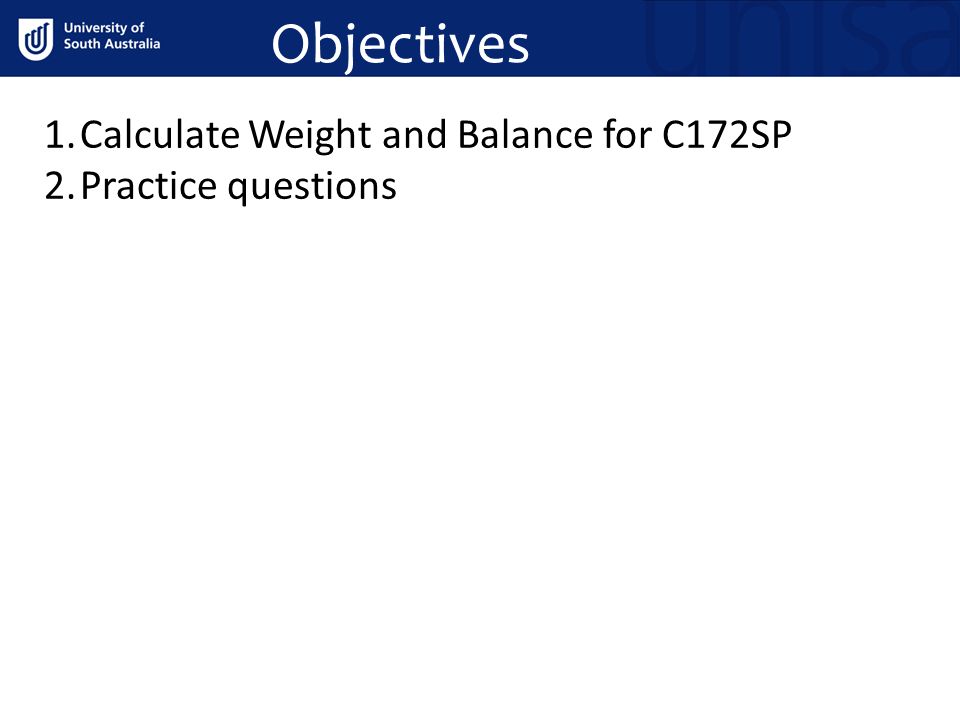 University of South Australia

Objectives

unisa

1. Calculate Weight and Balance for C172SP
2. Practice questions